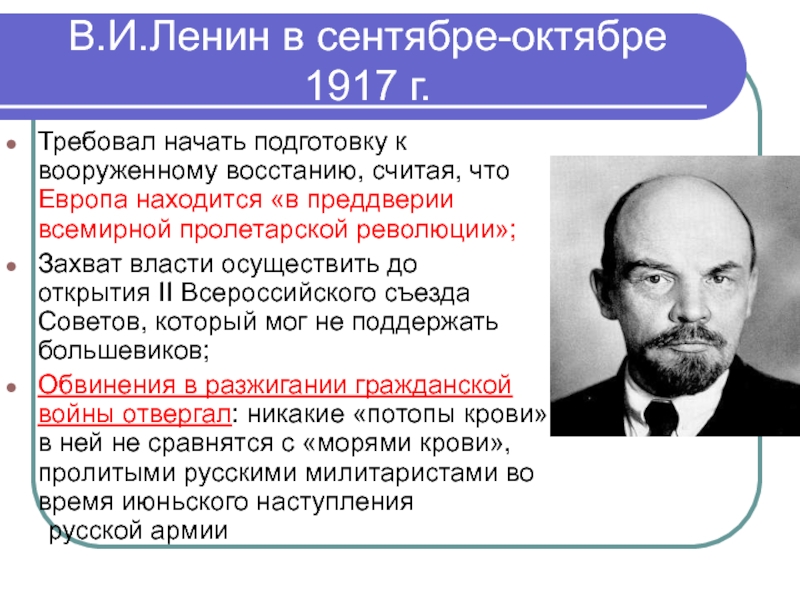 В.И.Ленин в сентябре-октябре 1917 г.

Требовал начать подготовку к вооруженному восстанию, считая, что Европа находится «в преддверии всемирной пролетарской революции»;

Захват власти осуществить до открытия II Всероссийского съезда Советов, который мог не поддержать большевиков;

Обвинения в разжигании гражданской войны отвергал: никакие «потопы крови» в ней не сравнятся с «морями крови», пролитыми русскими милитаристами во время июньского наступления русской армии